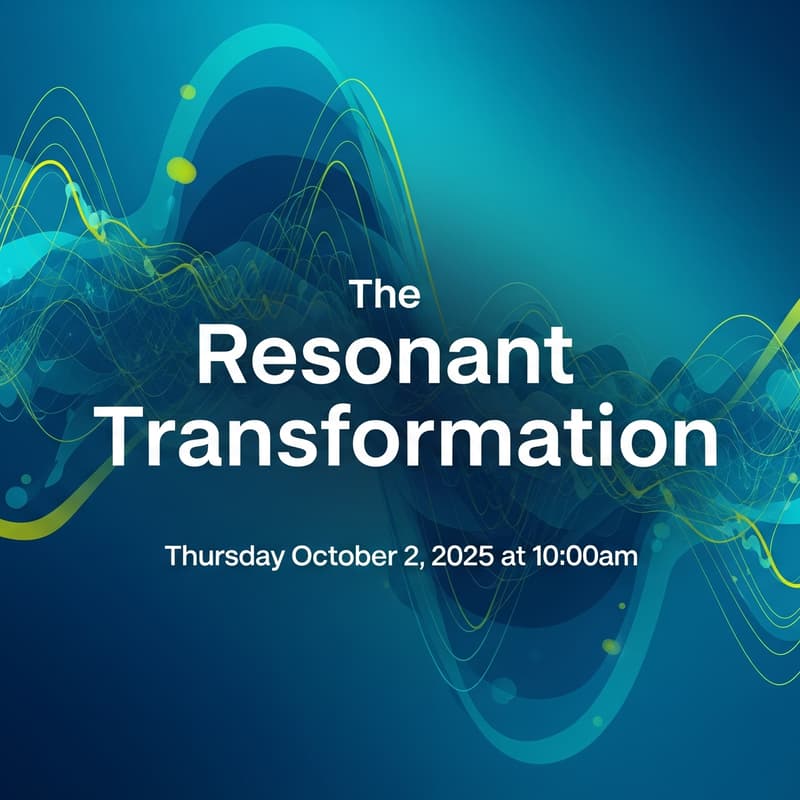 The
Resonant
Transformation

Thursday October 2, 2025 at 10:00am